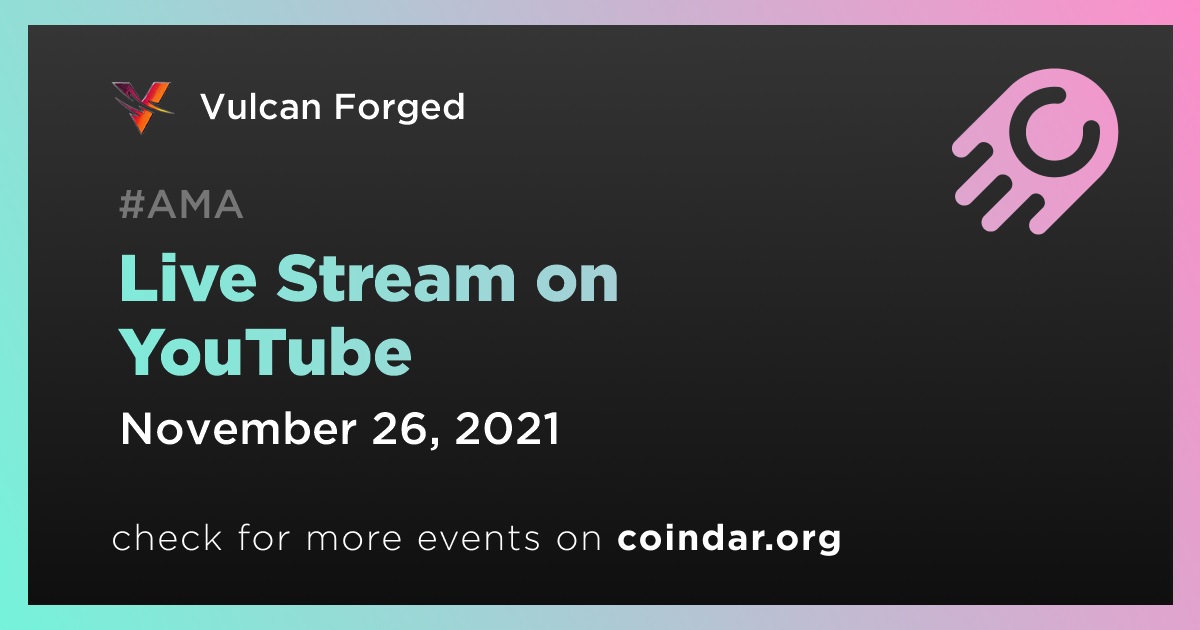 Vulcan Forged

#AMA

Live Stream on YouTube

November 26, 2021

check for more events on coindar.org